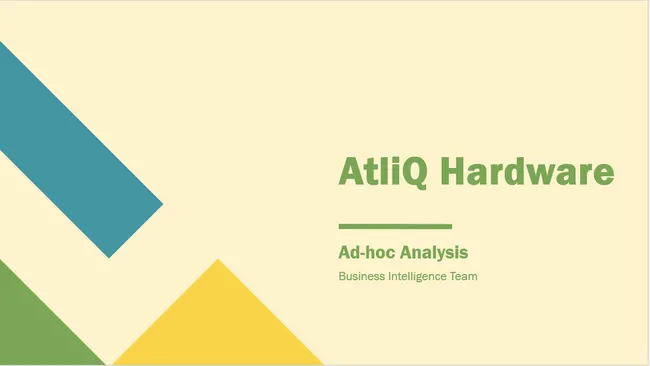 AtliQ Hardware

Ad-hoc Analysis

Business Intelligence Team